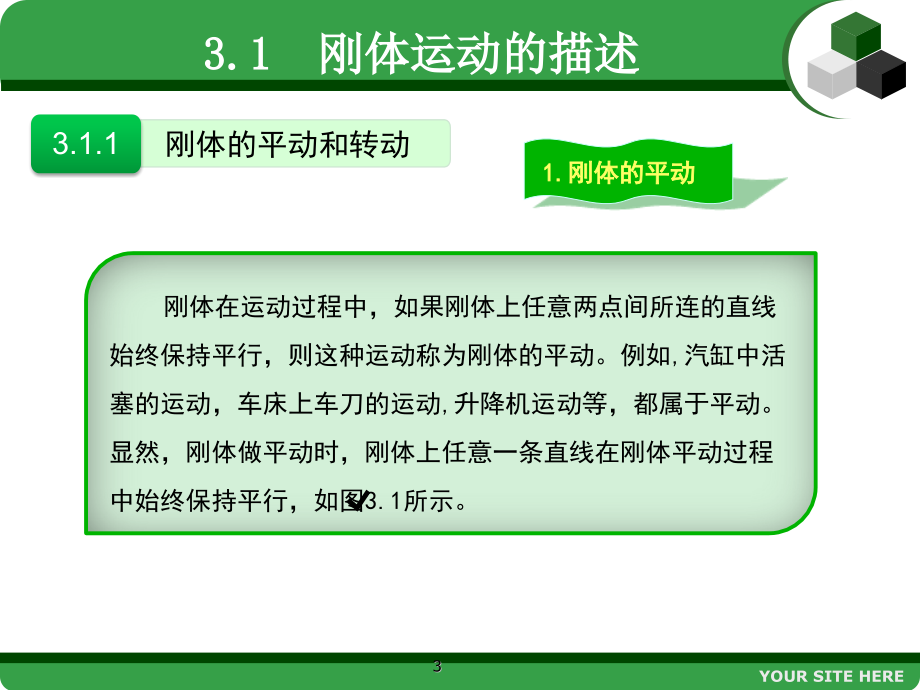 3.1 刚体运动的描述

3.1.1

刚体的平动和转动

1.刚体的平动

刚体在运动过程中，如果刚体上任意两点间所连的直线始终保持平行，则这种运动称为刚体的平动。例如,汽缸中活塞的运动，车床上车刀的运动,升降机运动等，都属于平动。显然，刚体做平动时，刚体上任意一条直线在刚体平动过程中始终保持平行，如图3.1所示。

3

YOUR SITE HERE